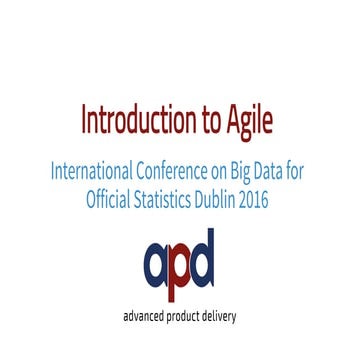 Introduction to Agile

International Conference on Big Data for Official Statistics Dublin 2016

apd

advanced product delivery